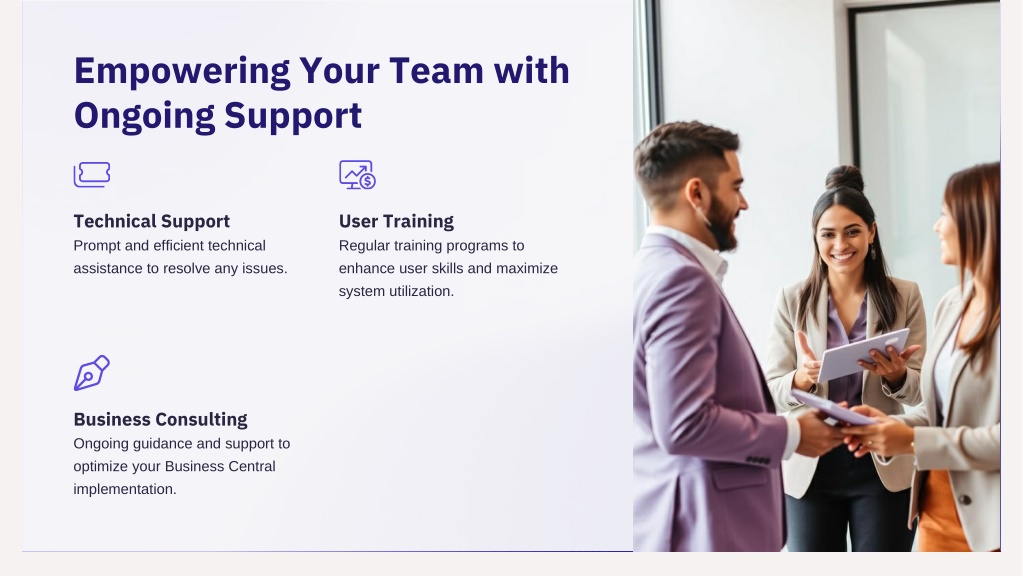 Empowering Your Team with Ongoing Support

Technical Support
Prompt and efficient technical assistance to resolve any issues.

User Training
Regular training programs to enhance user skills and maximize system utilization.

Business Consulting
Ongoing guidance and support to optimize your Business Central implementation.